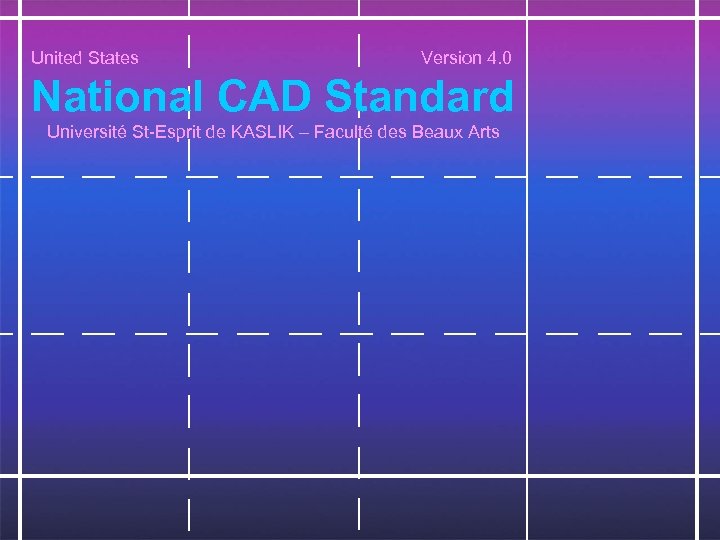 United States

Version 4.0

National CAD Standard

Université St-Esprit de KASLIK – Faculté des Beaux Arts